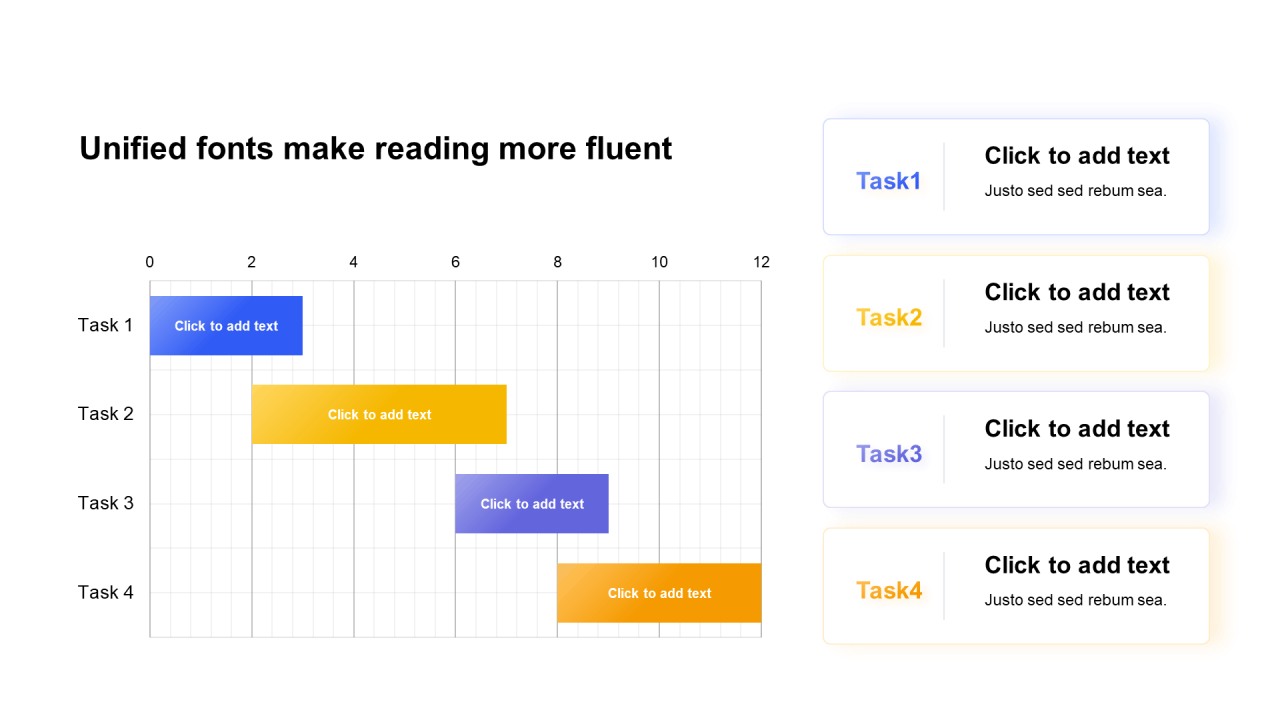 Unified fonts make reading more fluent

0 2 4 6 8 10 12

Task 1
Click to add text

Task 2
Click to add text

Task 3
Click to add text

Task 4
Click to add text

Task1
Click to add text
Justo sed sed rebum sea.

Task2
Click to add text
Justo sed sed rebum sea.

Task3
Click to add text
Justo sed sed rebum sea.

Task4
Click to add text
Justo sed sed rebum sea.